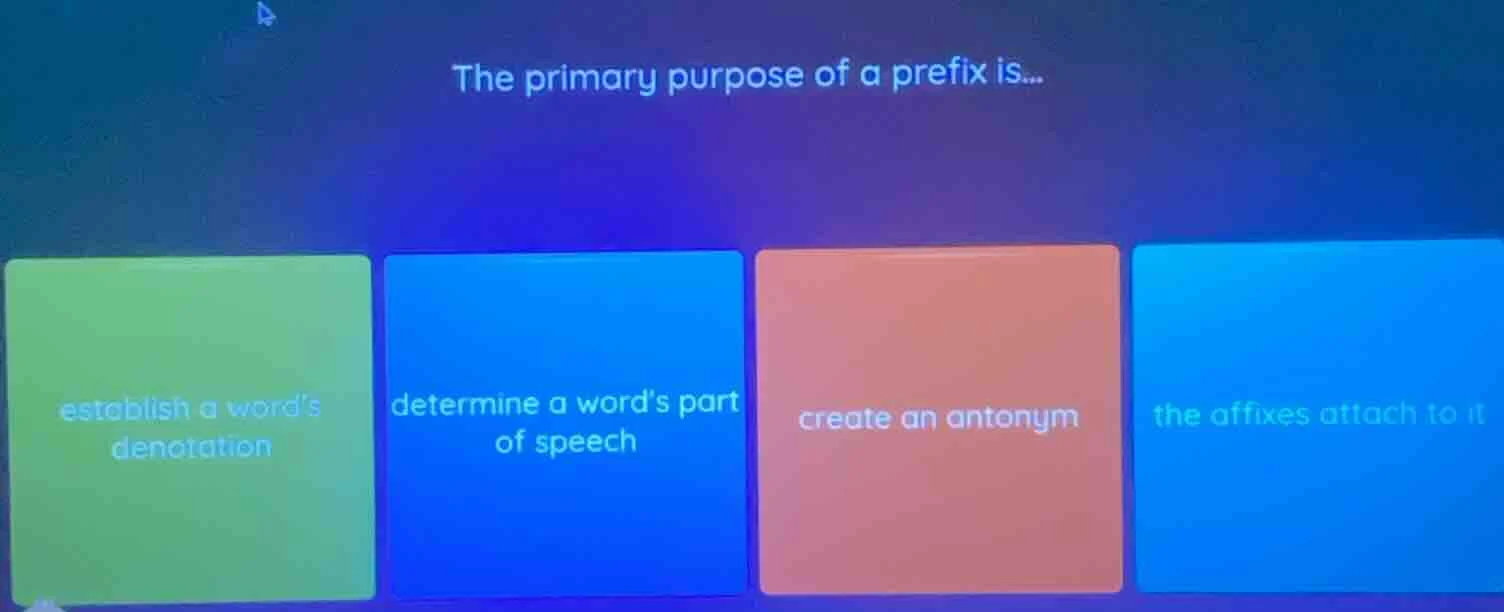 The primary purpose of a prefix is...

establish a word's denotation

determine a word's part of speech

create an antonym

the affixes attach to it